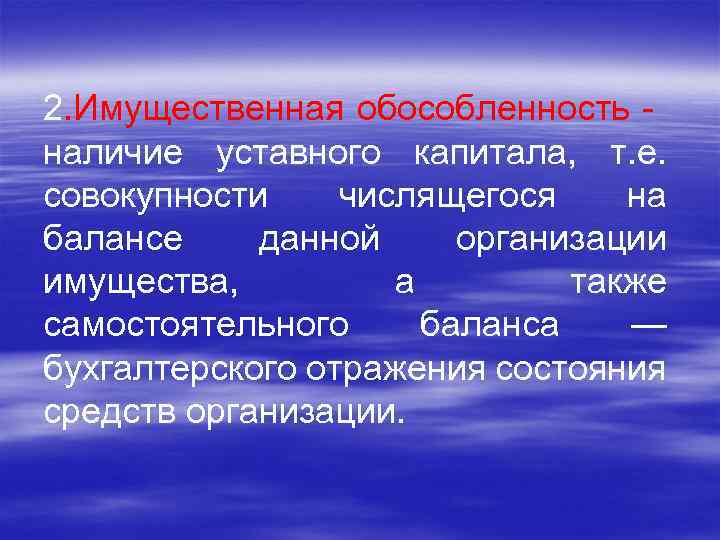 2.Имущественная обособленность - наличие уставного капитала, т.е. совокупности числящегося на балансе данной организации имущества, а также самостоятельного баланса — бухгалтерского отражения состояния средств организации.